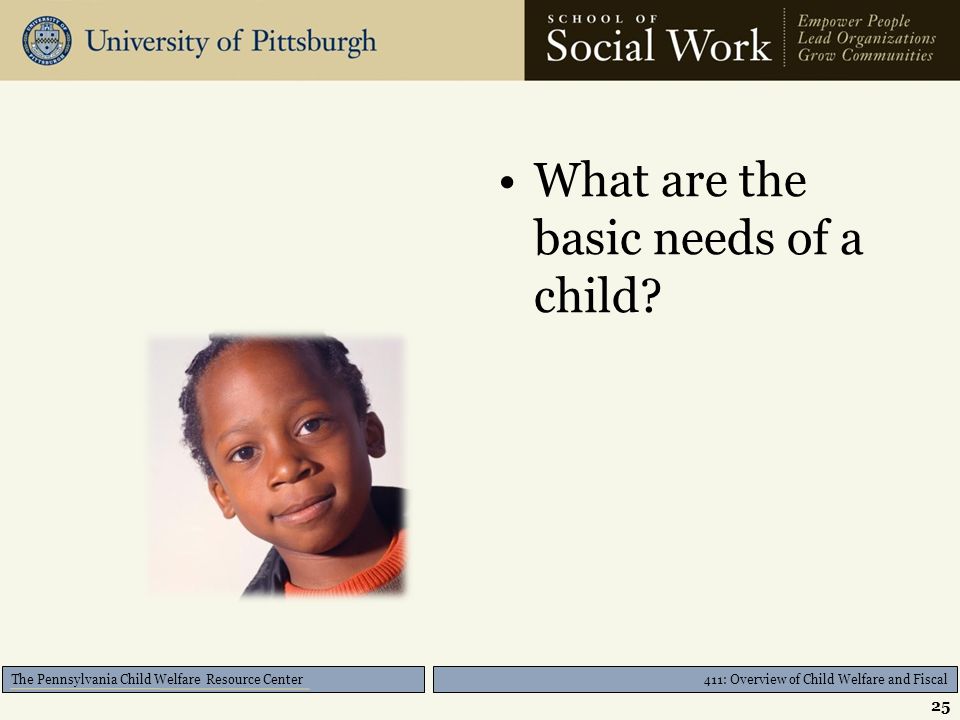 University of Pittsburgh

SCHOOL OF
Social Work

Empower People
Lead Organizations
Grow Communities

• What are the basic needs of a child?

The Pennsylvania Child Welfare Resource Center

411: Overview of Child Welfare and Fiscal

25